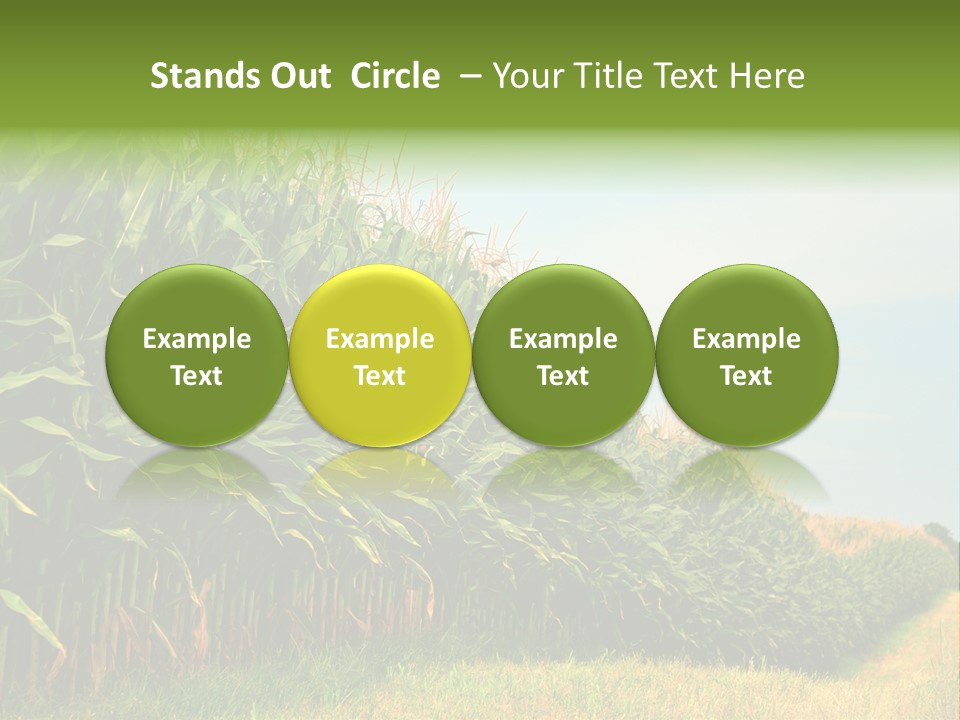 Stands Out Circle – Your Title Text Here

Example Text

Example Text

Example Text

Example Text